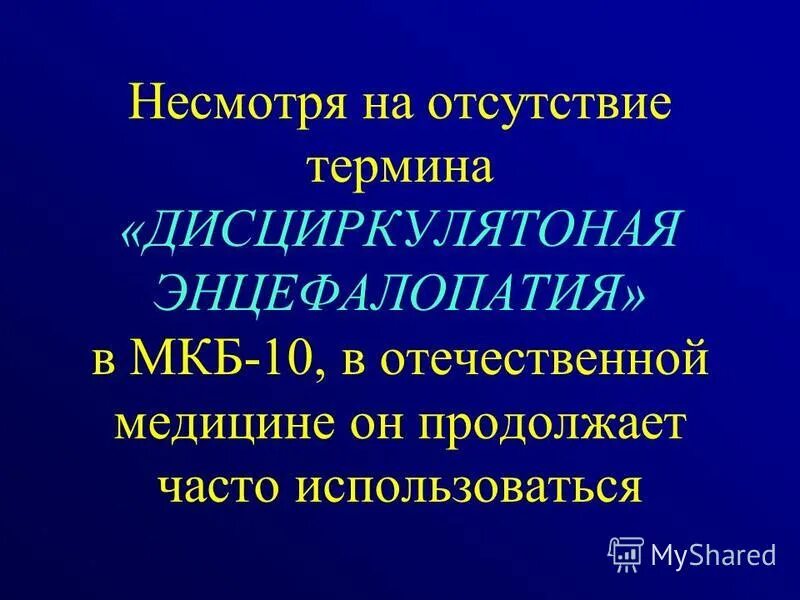 Несмотря на отсутствие термина «ДИСЦИРКУЛЯТОНАЯ ЭНЦЕФАЛОПАТИЯ» в МКБ-10, в отечественной медицине он продолжает часто использоваться

MyShared